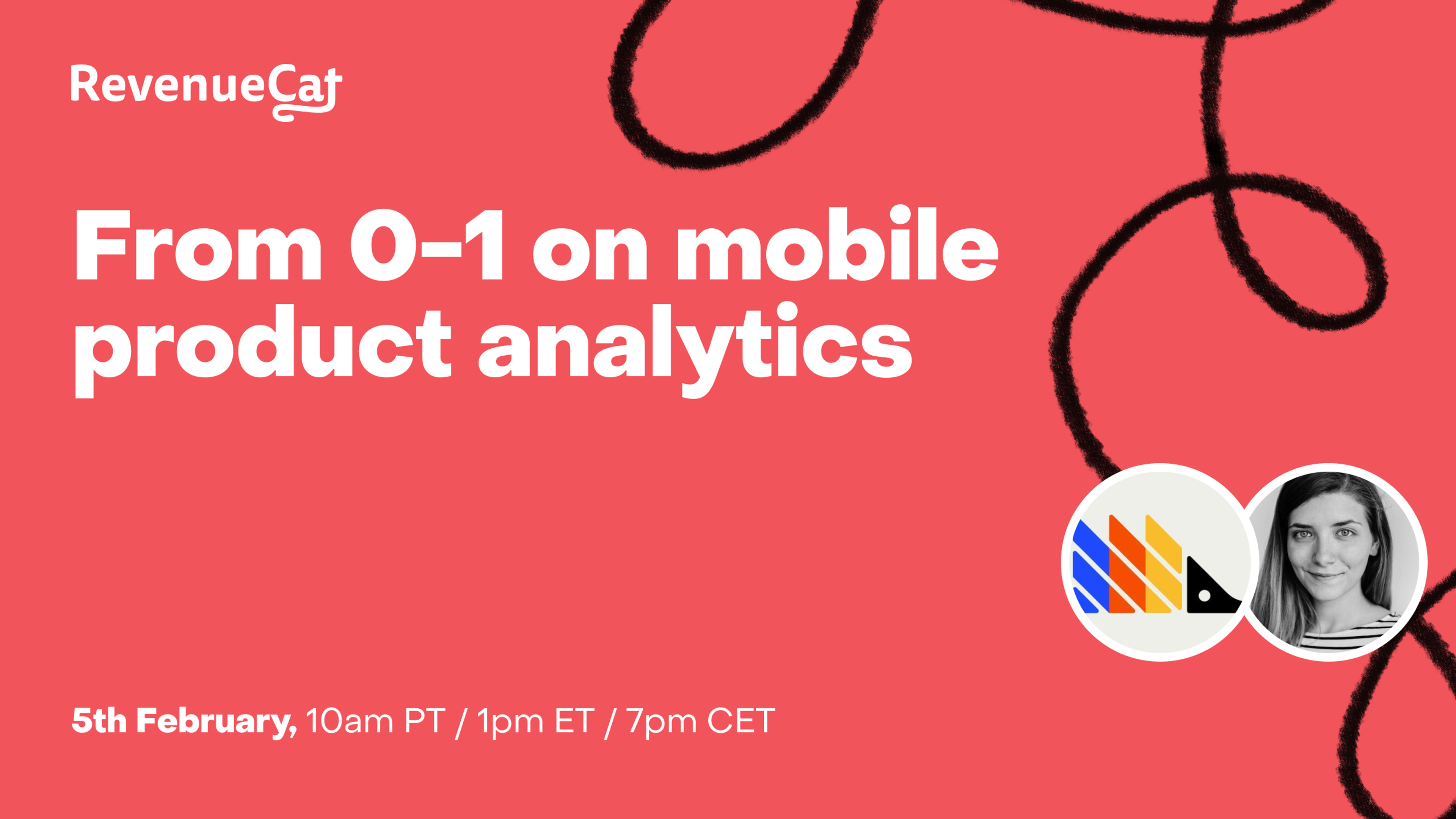 RevenueCat

From 0–1 on mobile product analytics

5th February, 10am PT / 1pm ET / 7pm CET